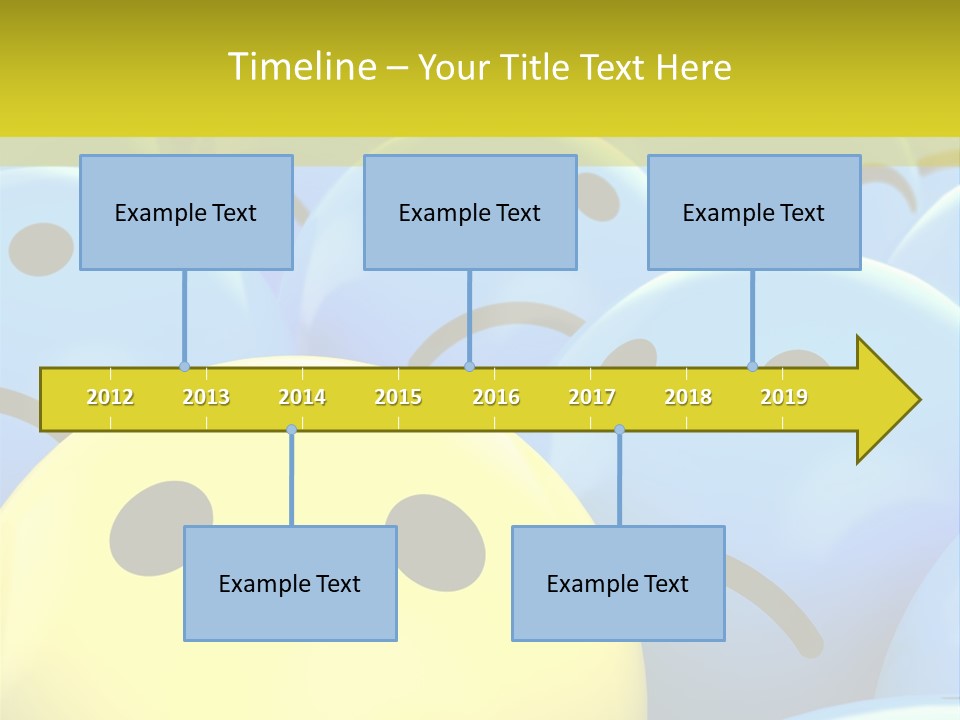 Timeline – Your Title Text Here

Example Text

Example Text

Example Text

2012 2013 2014 2015 2016 2017 2018 2019

Example Text

Example Text